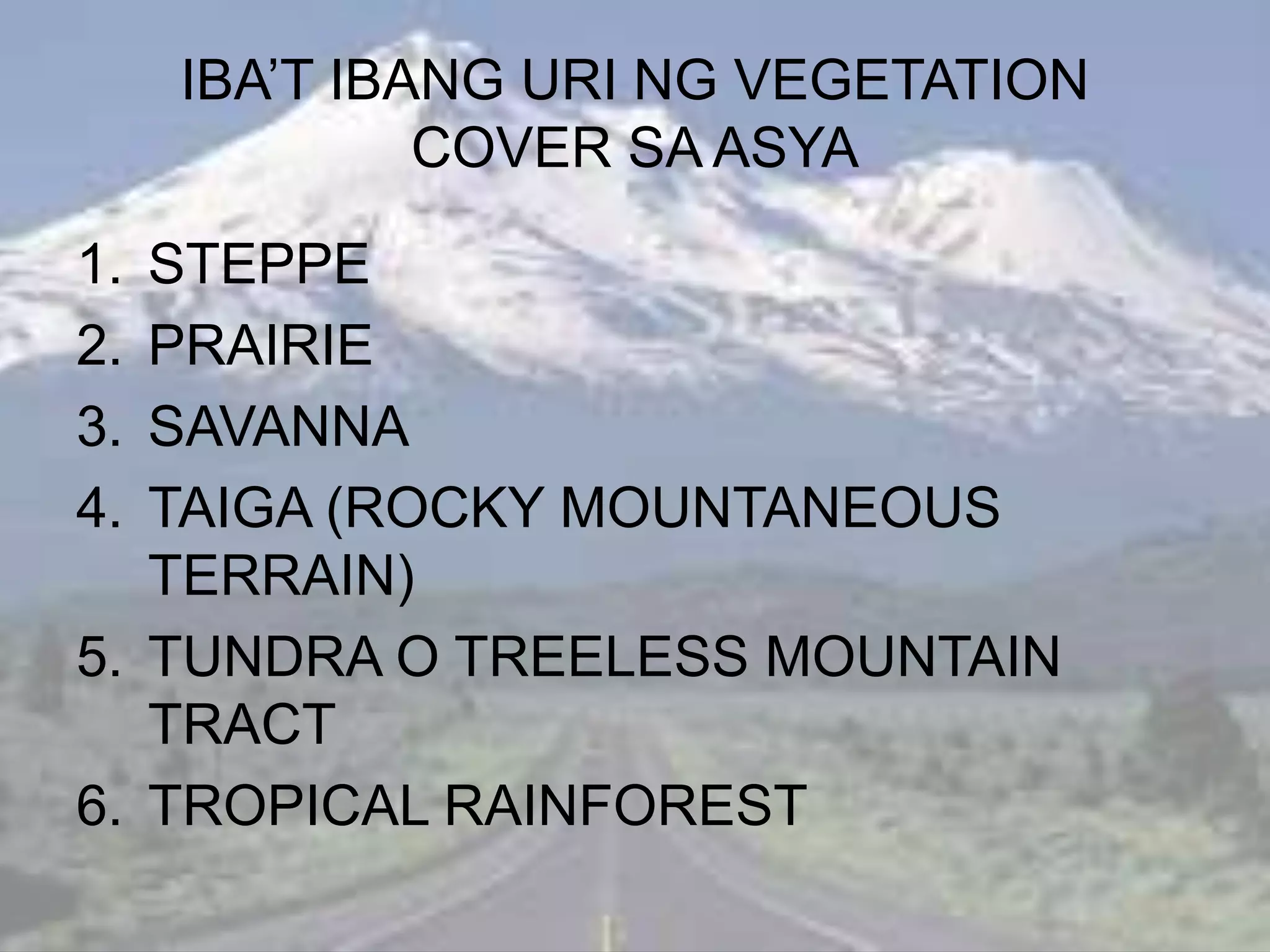 IBA’T IBANG URI NG VEGETATION COVER SA ASYA

1. STEPPE
2. PRAIRIE
3. SAVANNA
4. TAIGA (ROCKY MOUNTANEOUS TERRAIN)
5. TUNDRA O TREELESS MOUNTAIN TRACT
6. TROPICAL RAINFOREST